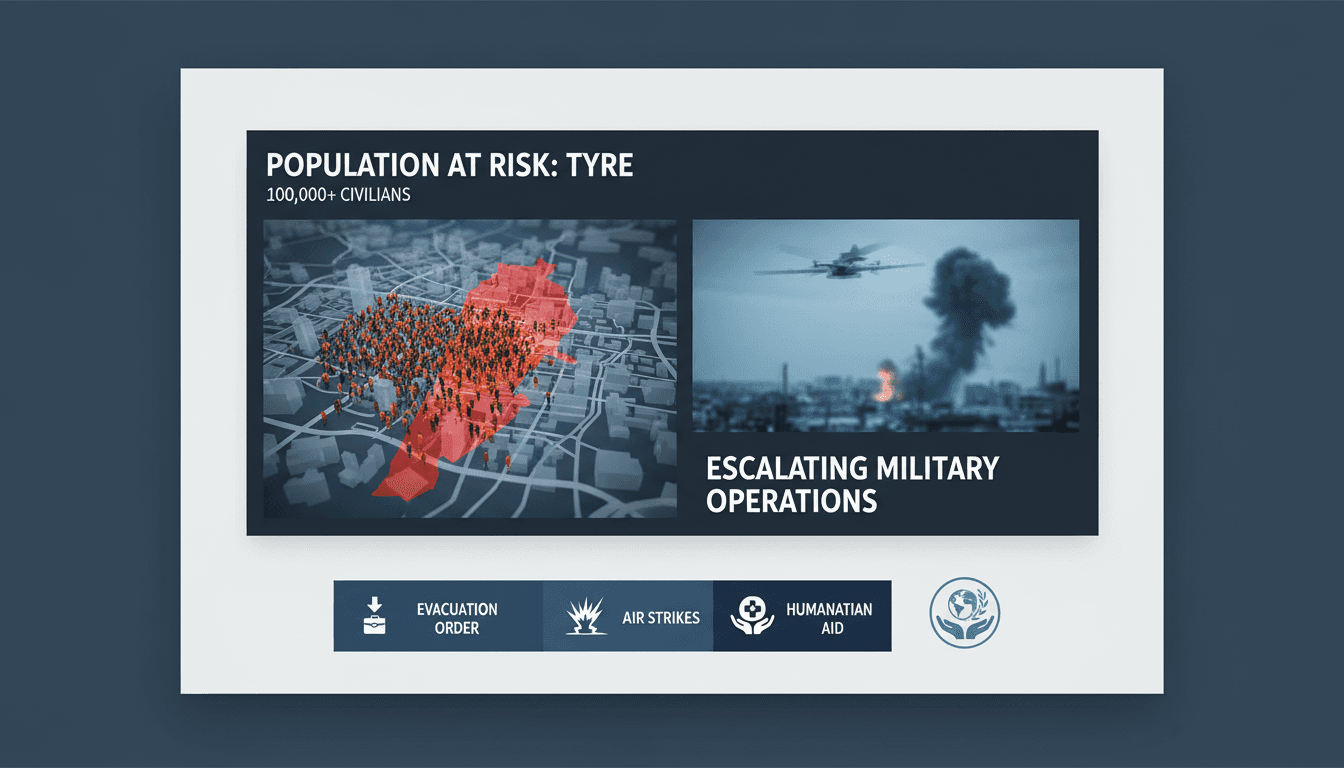 POPULATION AT RISK: TYRE
100,000+ CIVILIANS

ESCALATING MILITARY OPERATIONS

EVACUATION ORDER

AIR STRIKES

HUMANATIAN AID